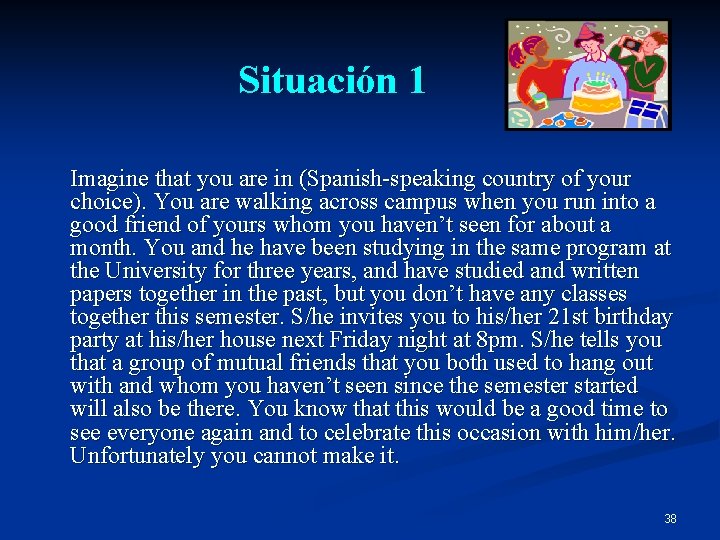 Situación 1

Imagine that you are in (Spanish-speaking country of your choice). You are walking across campus when you run into a good friend of yours whom you haven’t seen for about a month. You and he have been studying in the same program at the University for three years, and have studied and written papers together in the past, but you don’t have any classes together this semester. S/he invites you to his/her 21st birthday party at his/her house next Friday night at 8pm. S/he tells you that a group of mutual friends that you both used to hang out with and whom you haven’t seen since the semester started will also be there. You know that this would be a good time to see everyone again and to celebrate this occasion with him/her. Unfortunately you cannot make it.

38